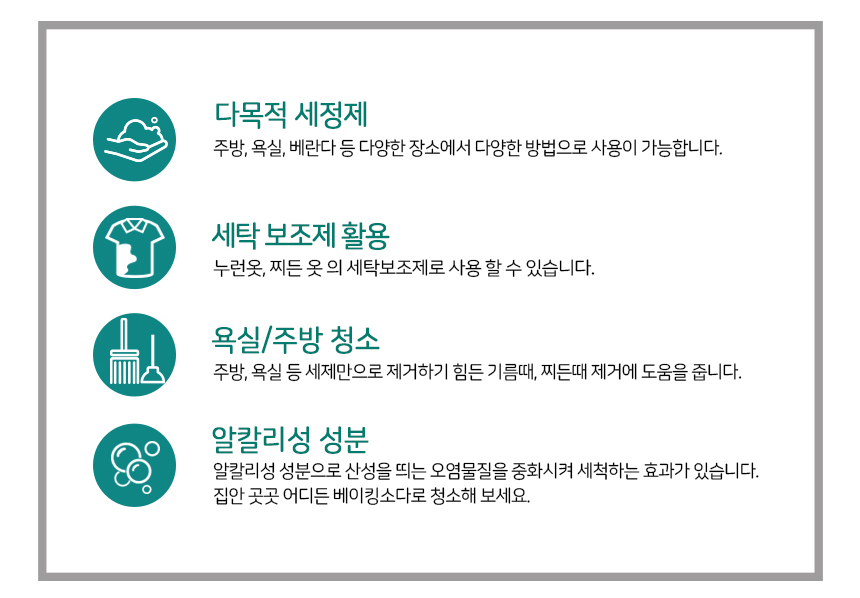 다목적 세정제
주방, 욕실, 베란다 등 다양한 장소에서 다양한 방법으로 사용이 가능합니다.

세탁 보조제 활용
누런옷, 찌든 옷 의 세탁보조제로 사용 할 수 있습니다.

욕실/주방 청소
주방, 욕실 등 세제만으로 제거하기 힘든 기름때, 찌든때 제거에 도움을 줍니다.

알칼리성 성분
알칼리성 성분으로 산성을 띄는 오염물질을 중화시켜 세척하는 효과가 있습니다. 집안 곳곳 어디든 베이킹소다로 청소해 보세요.